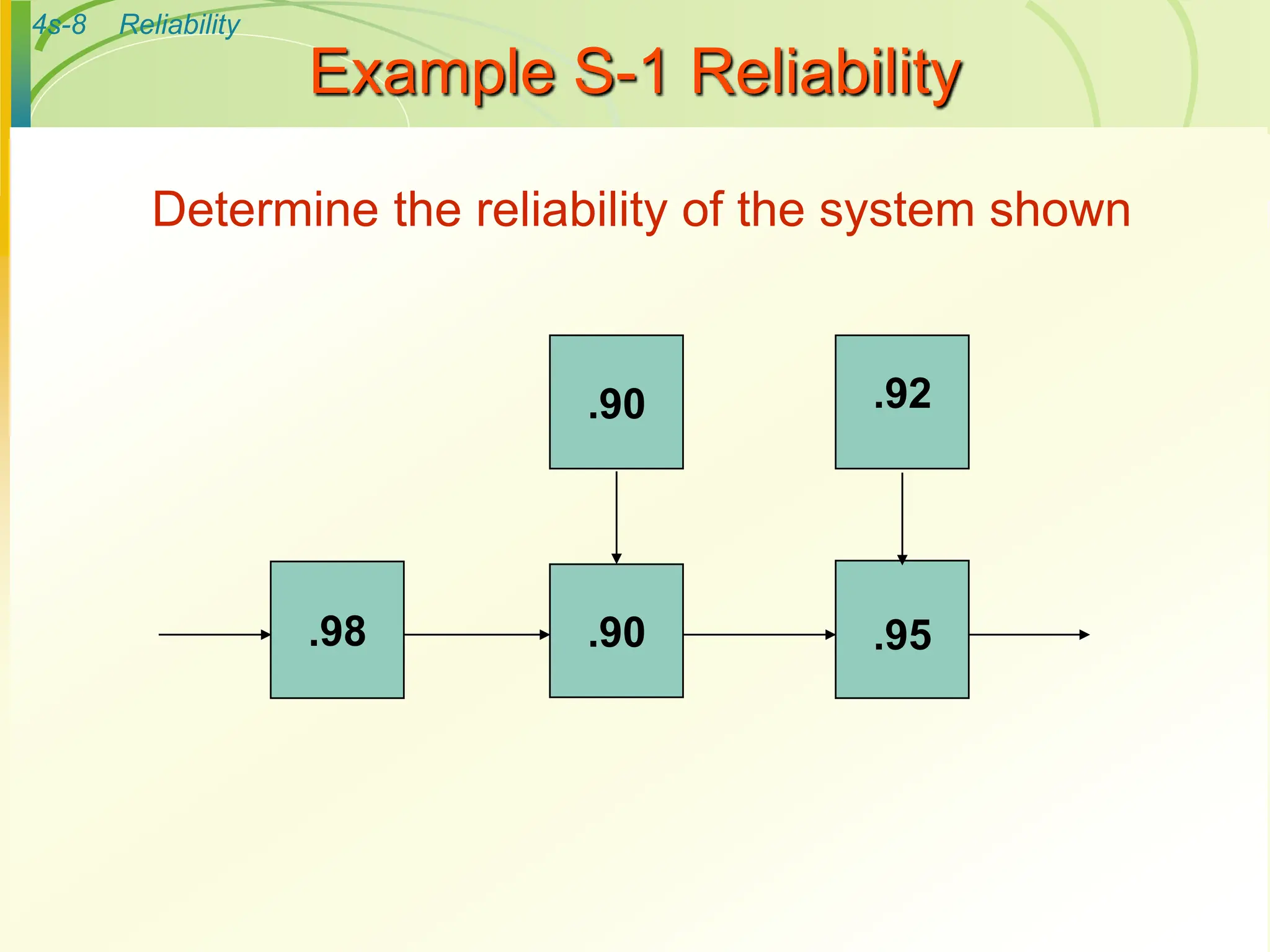 4s-8 Reliability

Example S-1 Reliability

Determine the reliability of the system shown

.90

.92

.98

.90

.95